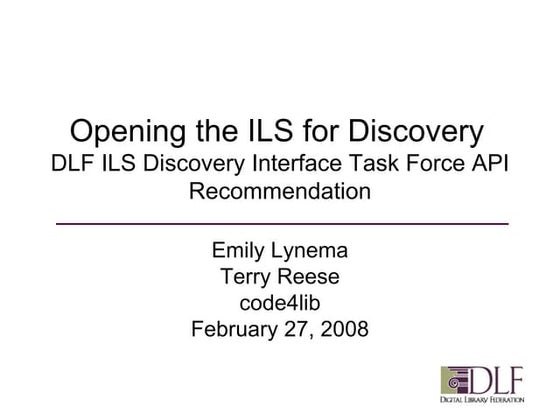 Opening the ILS for Discovery
DLF ILS Discovery Interface Task Force API Recommendation

Emily Lynema
Terry Reese
code4lib
February 27, 2008

DLF
DIGITAL LIBRARY FEDERATION